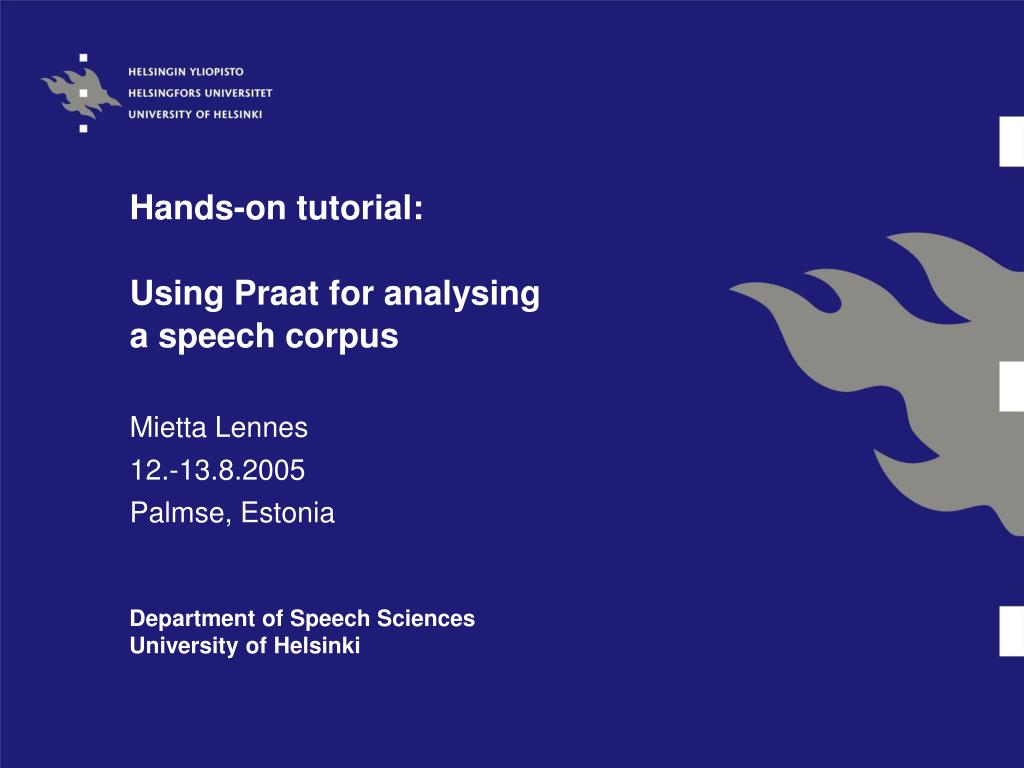 HELSINGIN YLIOPISTO
HELSINGFORS UNIVERSITET
UNIVERSITY OF HELSINKI

Hands-on tutorial:

Using Praat for analysing a speech corpus

Mietta Lennes
12.-13.8.2005
Palmse, Estonia

Department of Speech Sciences
University of Helsinki